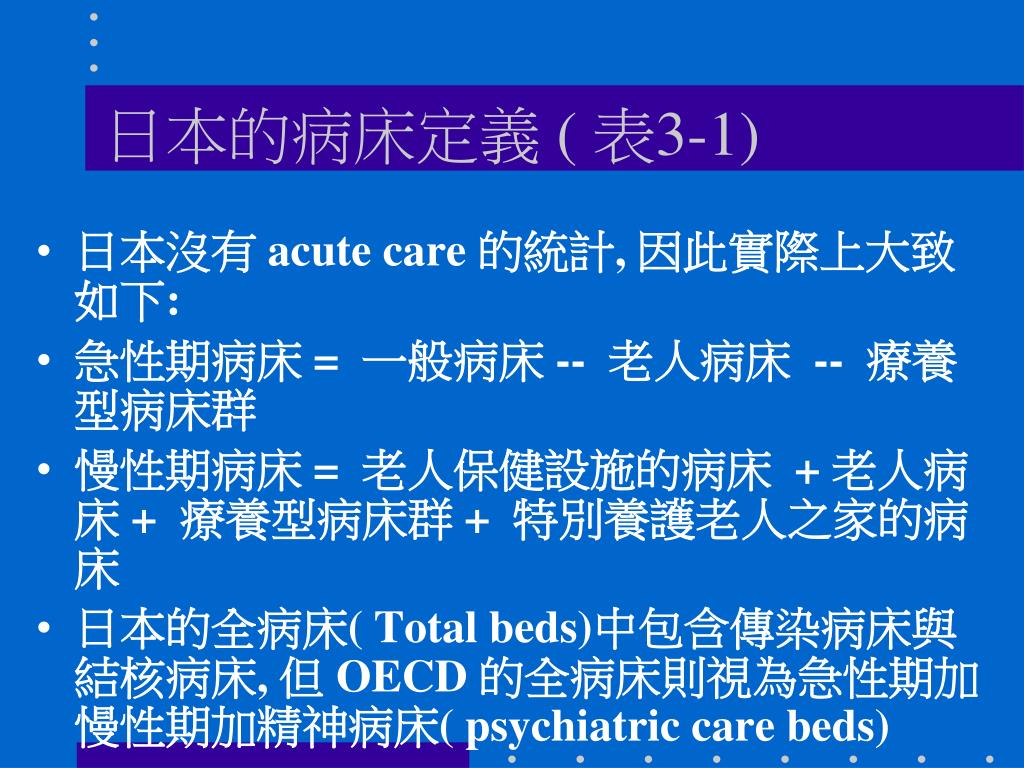 日本的病床定義 ( 表3-1)

• 日本沒有 acute care 的統計, 因此實際上大致如下:

• 急性期病床 = 一般病床 -- 老人病床 -- 療養型病床群

• 慢性期病床 = 老人保健設施的病床 + 老人病床 + 療養型病床群 + 特別養護老人之家的病床

• 日本的全病床( Total beds)中包含傳染病床與結核病床, 但 OECD 的全病床則視為急性期加慢性期加精神病床( psychiatric care beds)